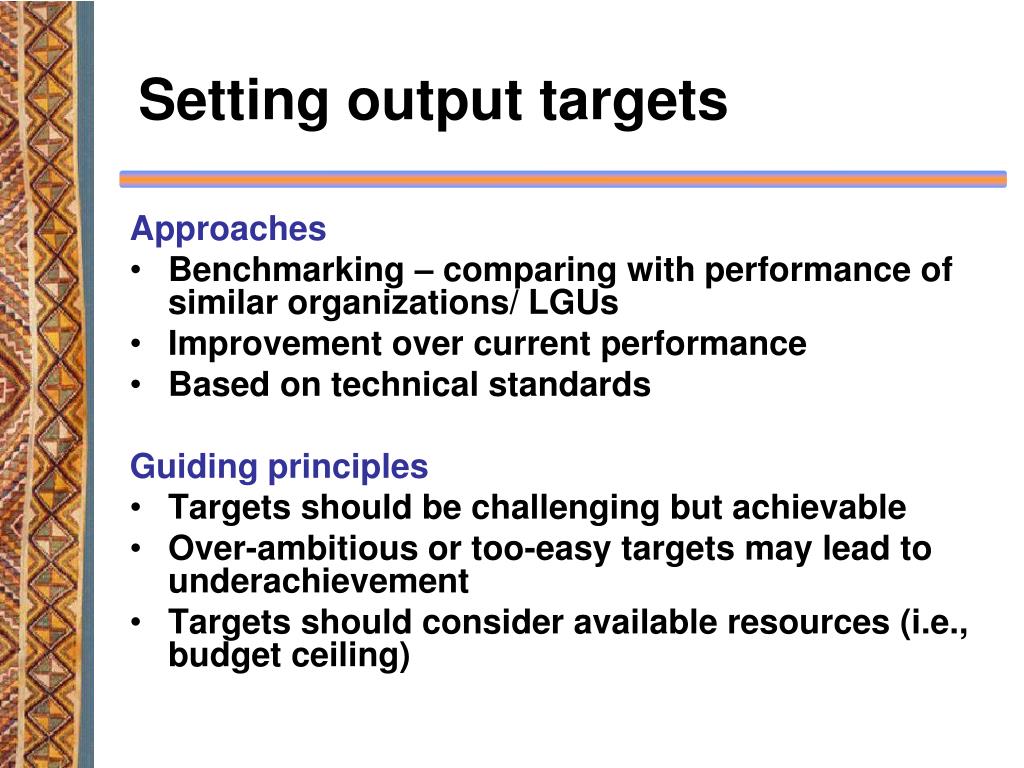 Setting output targets

Approaches
• Benchmarking – comparing with performance of similar organizations/ LGUs
• Improvement over current performance
• Based on technical standards

Guiding principles
• Targets should be challenging but achievable
• Over-ambitious or too-easy targets may lead to underachievement
• Targets should consider available resources (i.e., budget ceiling)